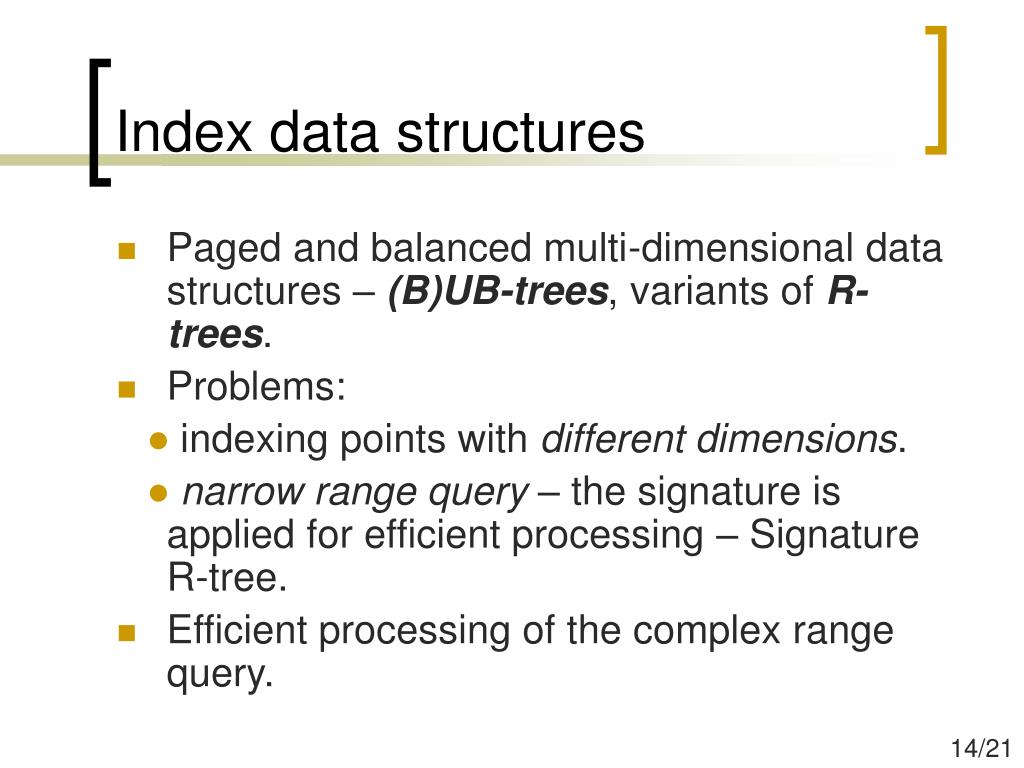 Index data structures

Paged and balanced multi-dimensional data structures – (B)UB-trees, variants of R-trees.

Problems:

indexing points with different dimensions.

narrow range query – the signature is applied for efficient processing – Signature R-tree.

Efficient processing of the complex range query.

14/21